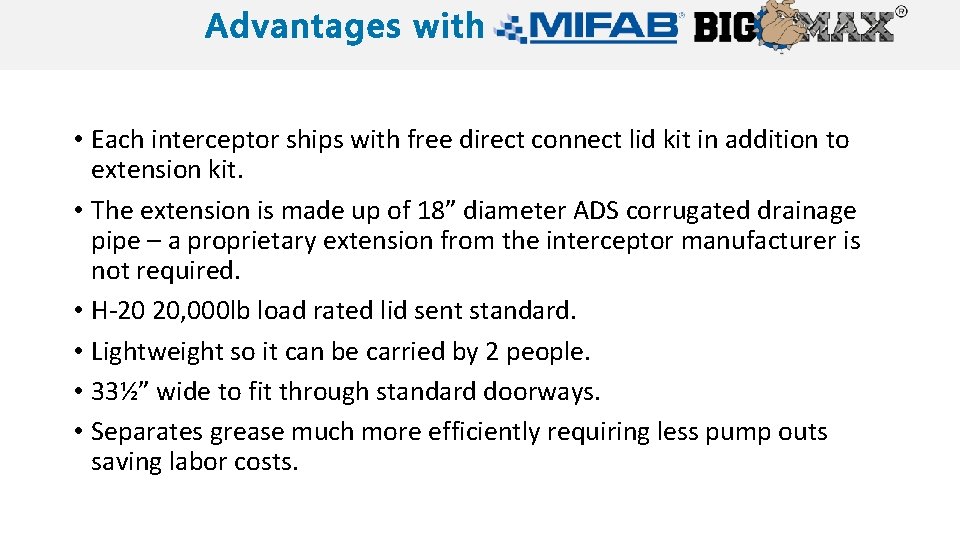 Advantages with MIFAB® BIG MAX®

• Each interceptor ships with free direct connect lid kit in addition to extension kit.
• The extension is made up of 18” diameter ADS corrugated drainage pipe – a proprietary extension from the interceptor manufacturer is not required.
• H-20 20,000lb load rated lid sent standard.
• Lightweight so it can be carried by 2 people.
• 33½” wide to fit through standard doorways.
• Separates grease much more efficiently requiring less pump outs saving labor costs.